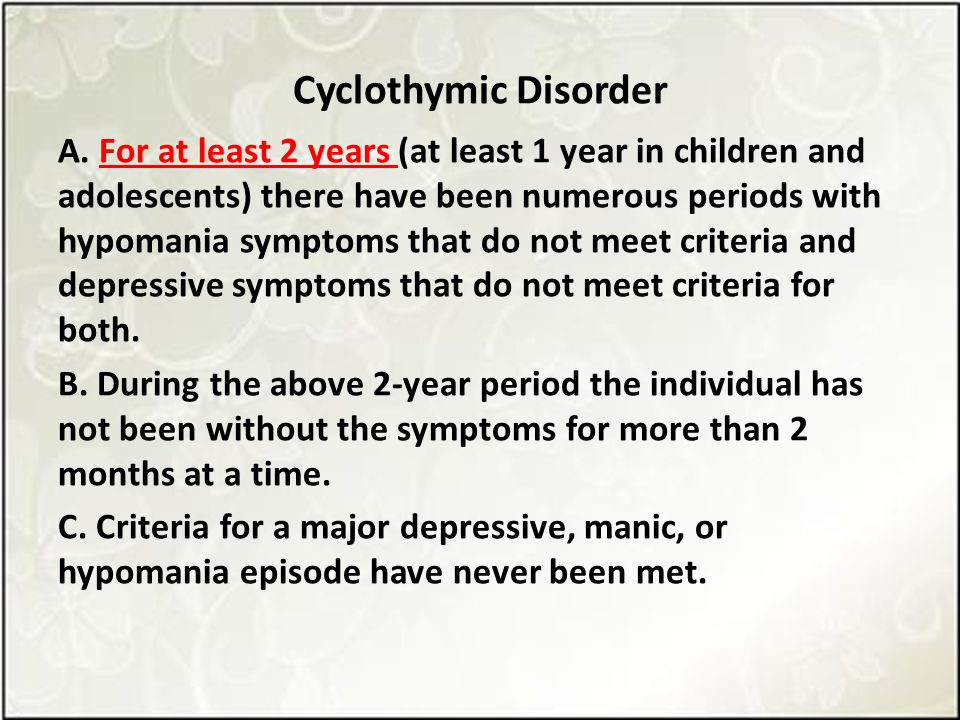 Cyclothymic Disorder

A. For at least 2 years (at least 1 year in children and adolescents) there have been numerous periods with hypomania symptoms that do not meet criteria and depressive symptoms that do not meet criteria for both.

B. During the above 2-year period the individual has not been without the symptoms for more than 2 months at a time.

C. Criteria for a major depressive, manic, or hypomania episode have never been met.